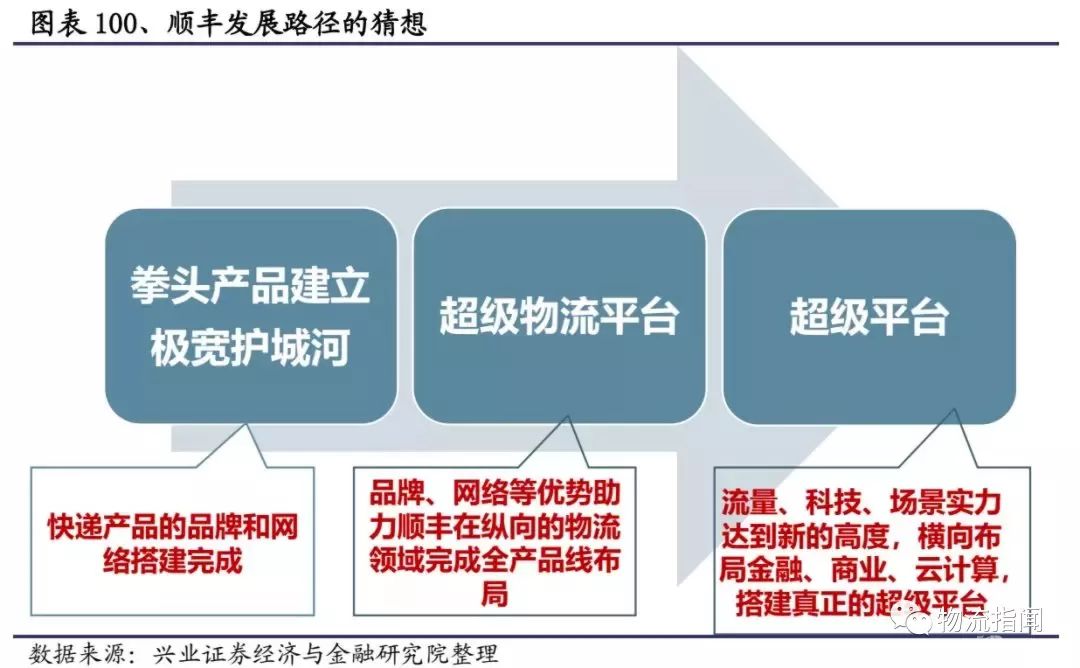 图表 100、顺丰发展路径的猜想

拳头产品建立极宽护城河

超级物流平台

超级平台

快递产品的品牌和网络搭建完成

品牌、网络等优势助力顺丰在纵向的物流领域完成全产品线布局

流量、科技、场景实力达到新的高度，横向布局金融、商业、云计算，搭建真正的超级平台

物流指闻

数据来源：兴业证券经济与金融研究院整理